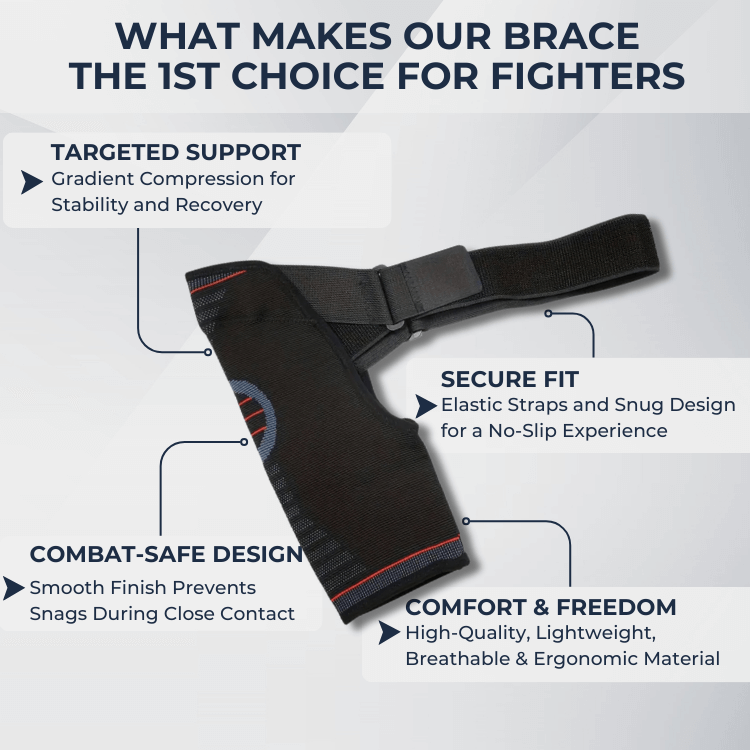 WHAT MAKES OUR BRACE THE 1ST CHOICE FOR FIGHTERS

TARGETED SUPPORT
Gradient Compression for Stability and Recovery

SECURE FIT
Elastic Straps and Snug Design for a No-Slip Experience

COMBAT-SAFE DESIGN
Smooth Finish Prevents Snags During Close Contact

COMFORT & FREEDOM
High-Quality, Lightweight, Breathable & Ergonomic Material